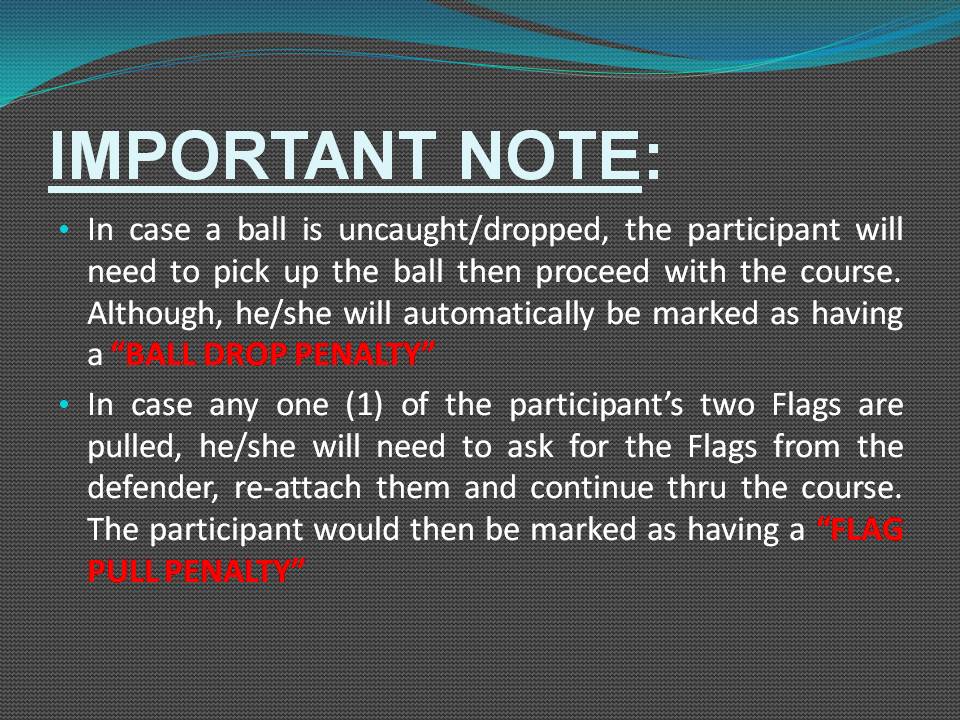 IMPORTANT NOTE:

• In case a ball is uncaught/dropped, the participant will need to pick up the ball then proceed with the course. Although, he/she will automatically be marked as having a "BALL DROP PENALTY"

• In case any one (1) of the participant's two Flags are pulled, he/she will need to ask for the Flags from the defender, re-attach them and continue thru the course. The participant would then be marked as having a "FLAG PULL PENALTY"